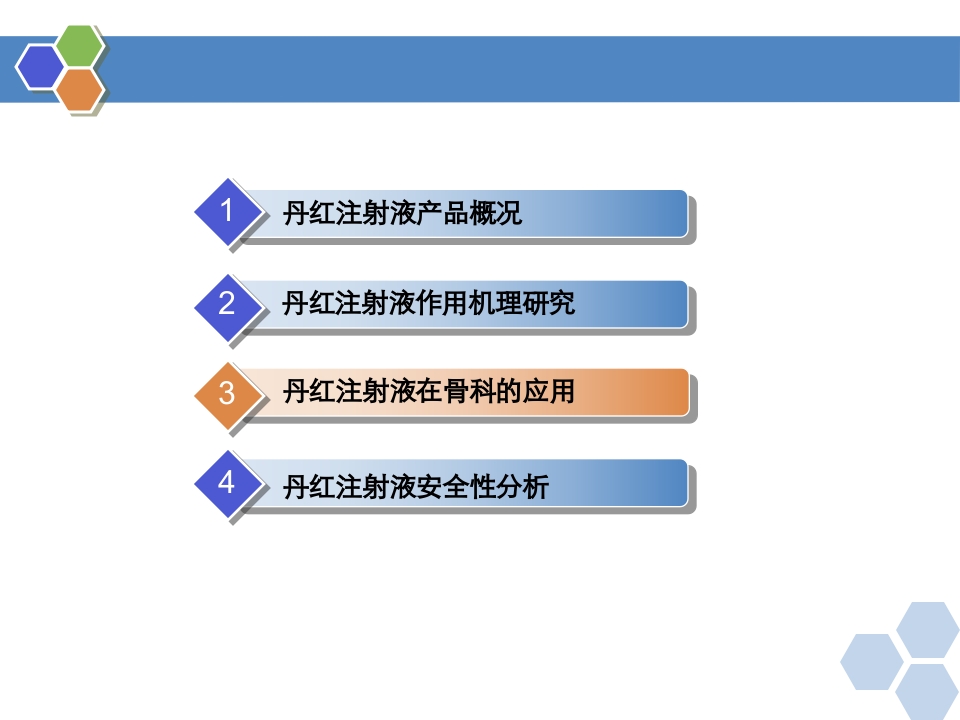 1 丹红注射液产品概况

2 丹红注射液作用机理研究

3 丹红注射液在骨科的应用

4 丹红注射液安全性分析